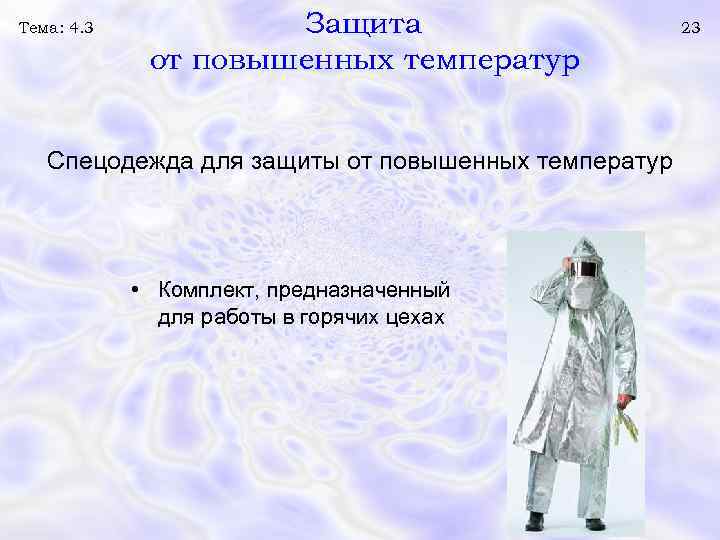 Тема: 4.3

Защита от повышенных температур

23

Спецодежда для защиты от повышенных температур

• Комплект, предназначенный для работы в горячих цехах